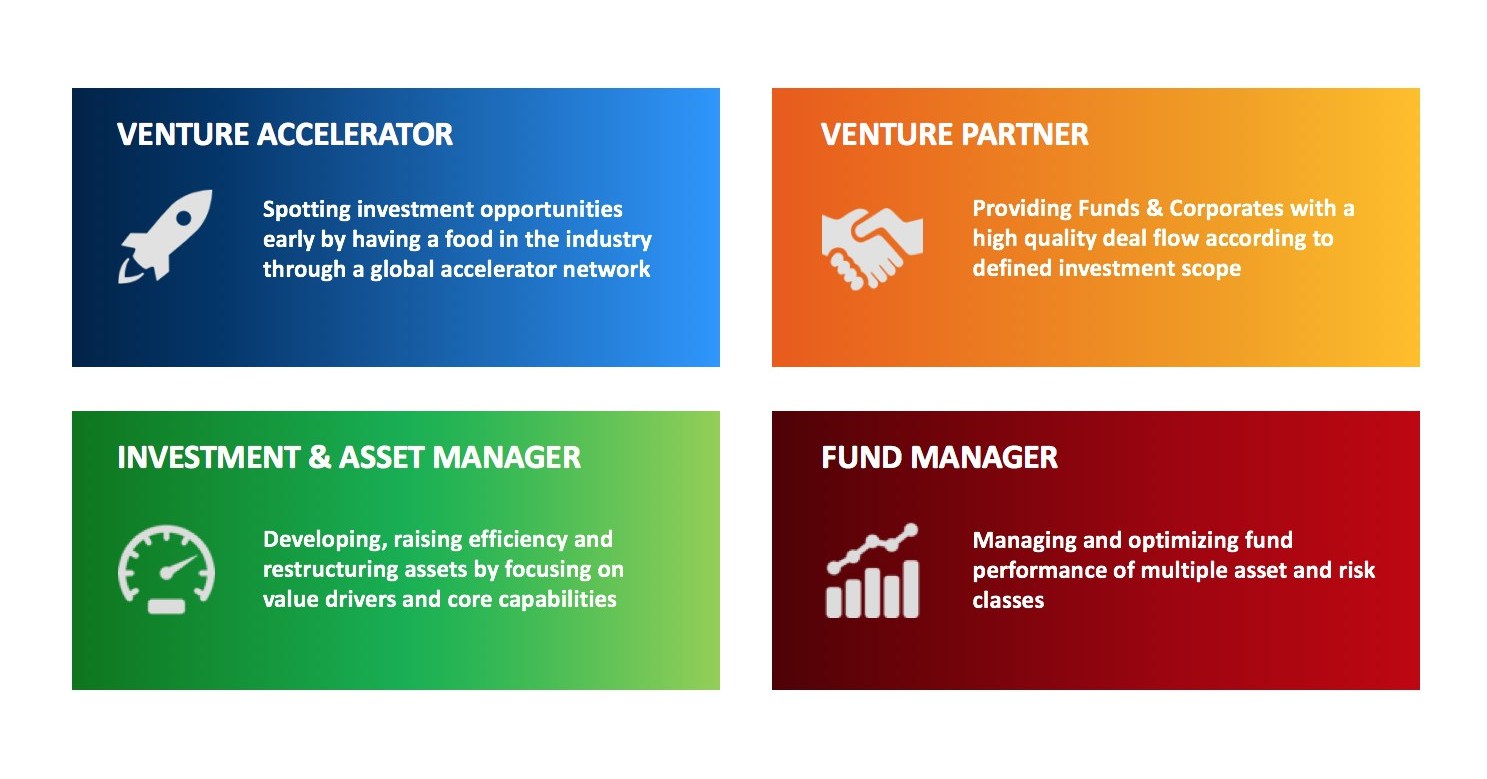 VENTURE ACCELERATOR

Spotting investment opportunities early by having a food in the industry through a global accelerator network

VENTURE PARTNER

Providing Funds & Corporates with a high quality deal flow according to defined investment scope

INVESTMENT & ASSET MANAGER

Developing, raising efficiency and restructuring assets by focusing on value drivers and core capabilities

FUND MANAGER

Managing and optimizing fund performance of multiple asset and risk classes